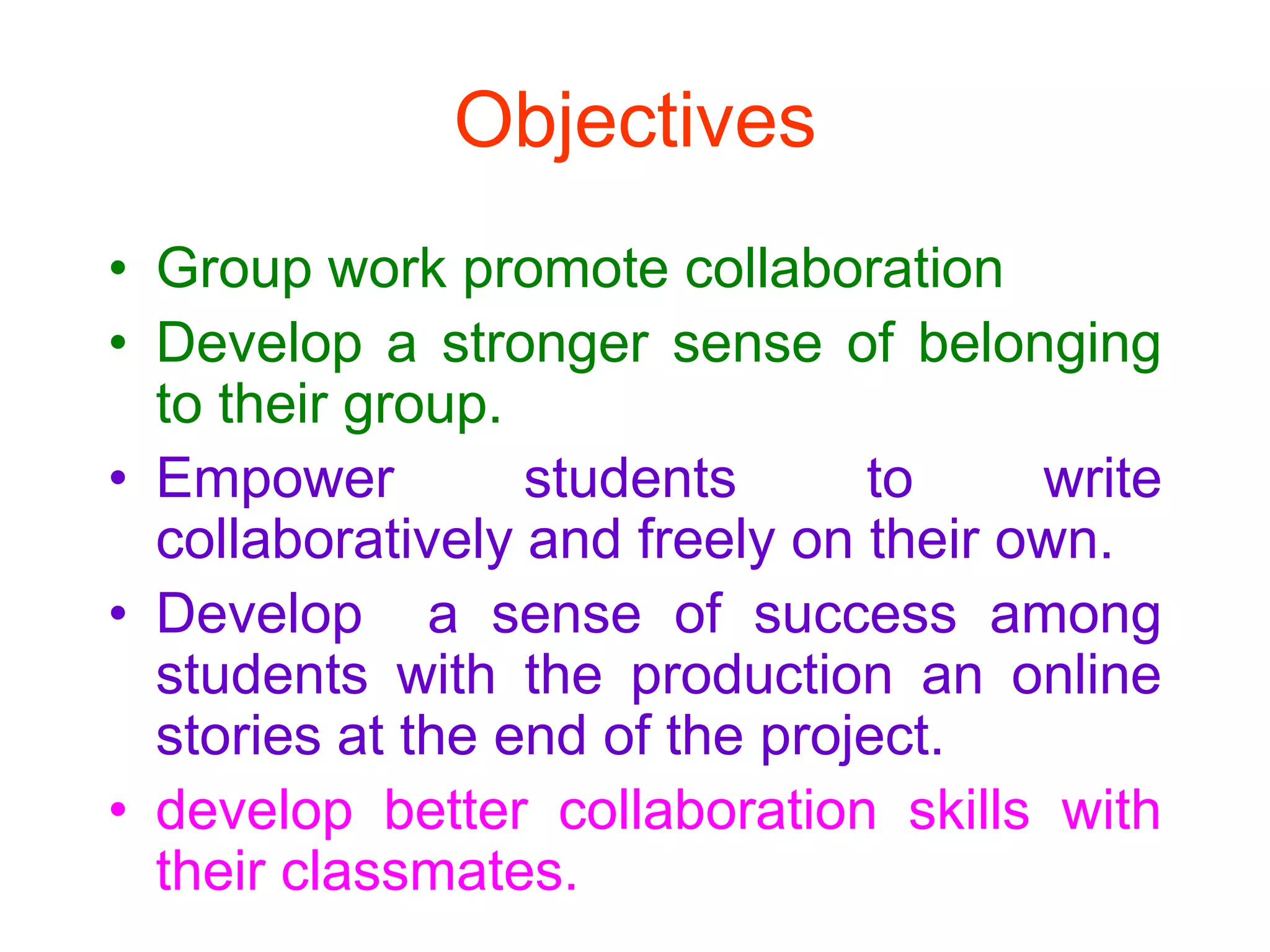 Objectives

• Group work promote collaboration
• Develop a stronger sense of belonging to their group.
• Empower students to write collaboratively and freely on their own.
• Develop a sense of success among students with the production an online stories at the end of the project.
• develop better collaboration skills with their classmates.